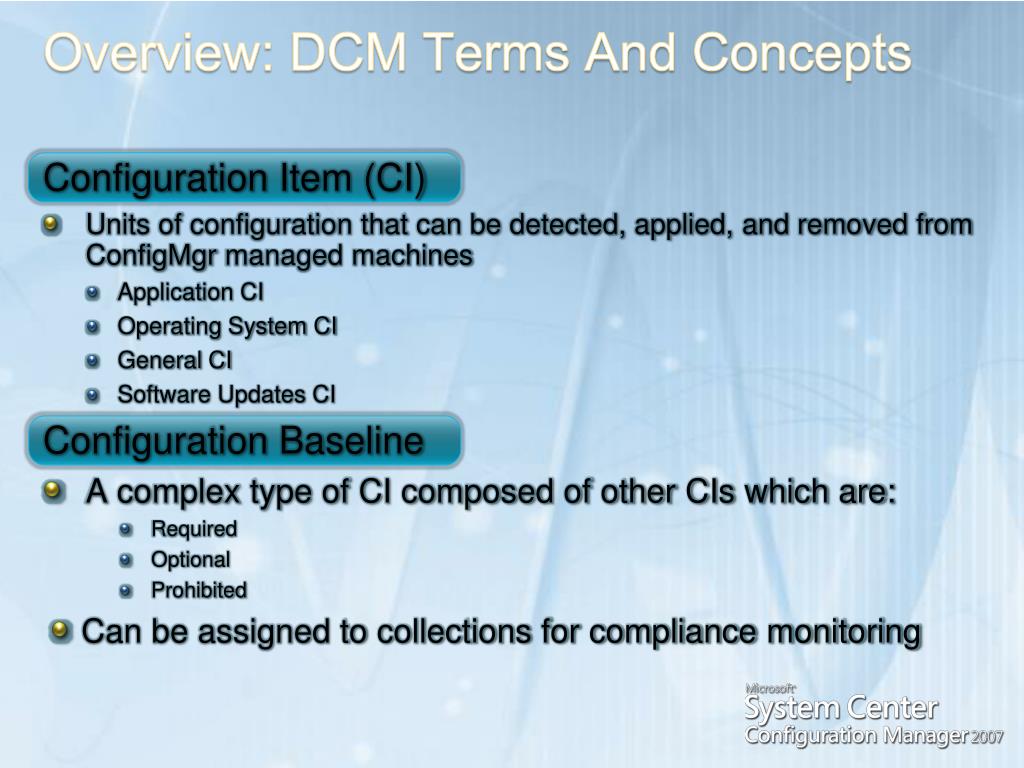 Overview: DCM Terms And Concepts

Configuration Item (CI)

Units of configuration that can be detected, applied, and removed from ConfigMgr managed machines

Application CI

Operating System CI

General CI

Software Updates CI

Configuration Baseline

A complex type of CI composed of other CIs which are:

Required

Optional

Prohibited

Can be assigned to collections for compliance monitoring

Microsoft
System Center
Configuration Manager 2007